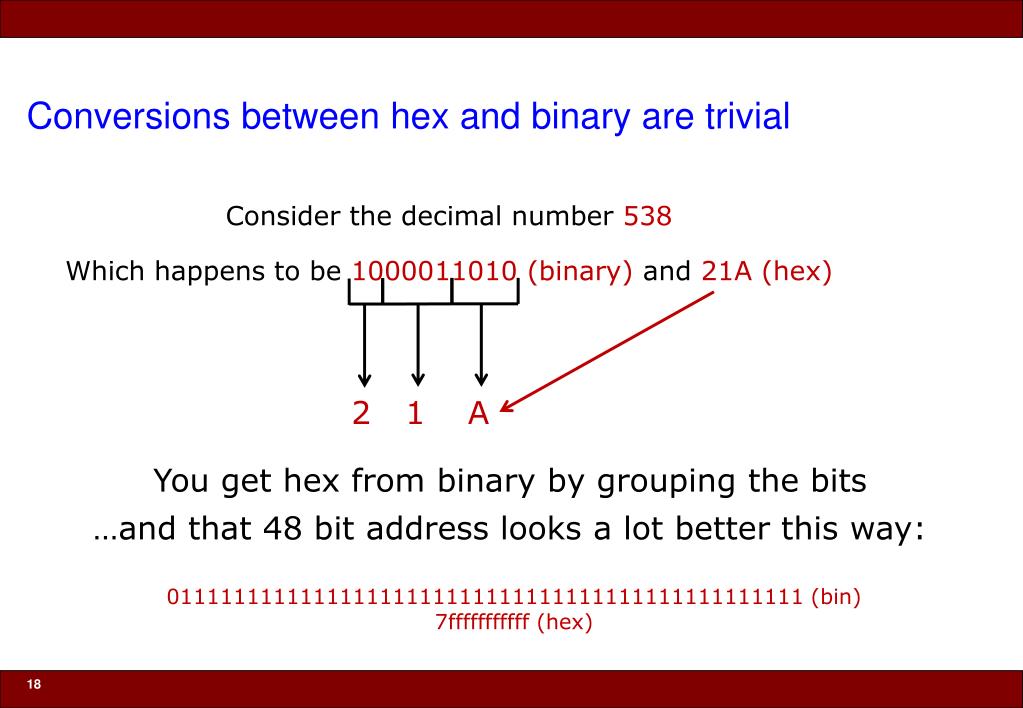 Conversions between hex and binary are trivial

Consider the decimal number 538

Which happens to be 1000011010 (binary) and 21A (hex)

2 1 A

You get hex from binary by grouping the bits

…and that 48 bit address looks a lot better this way:

011111111111111111111111111111111111111111111111 (bin)
7fffffffffff (hex)

18